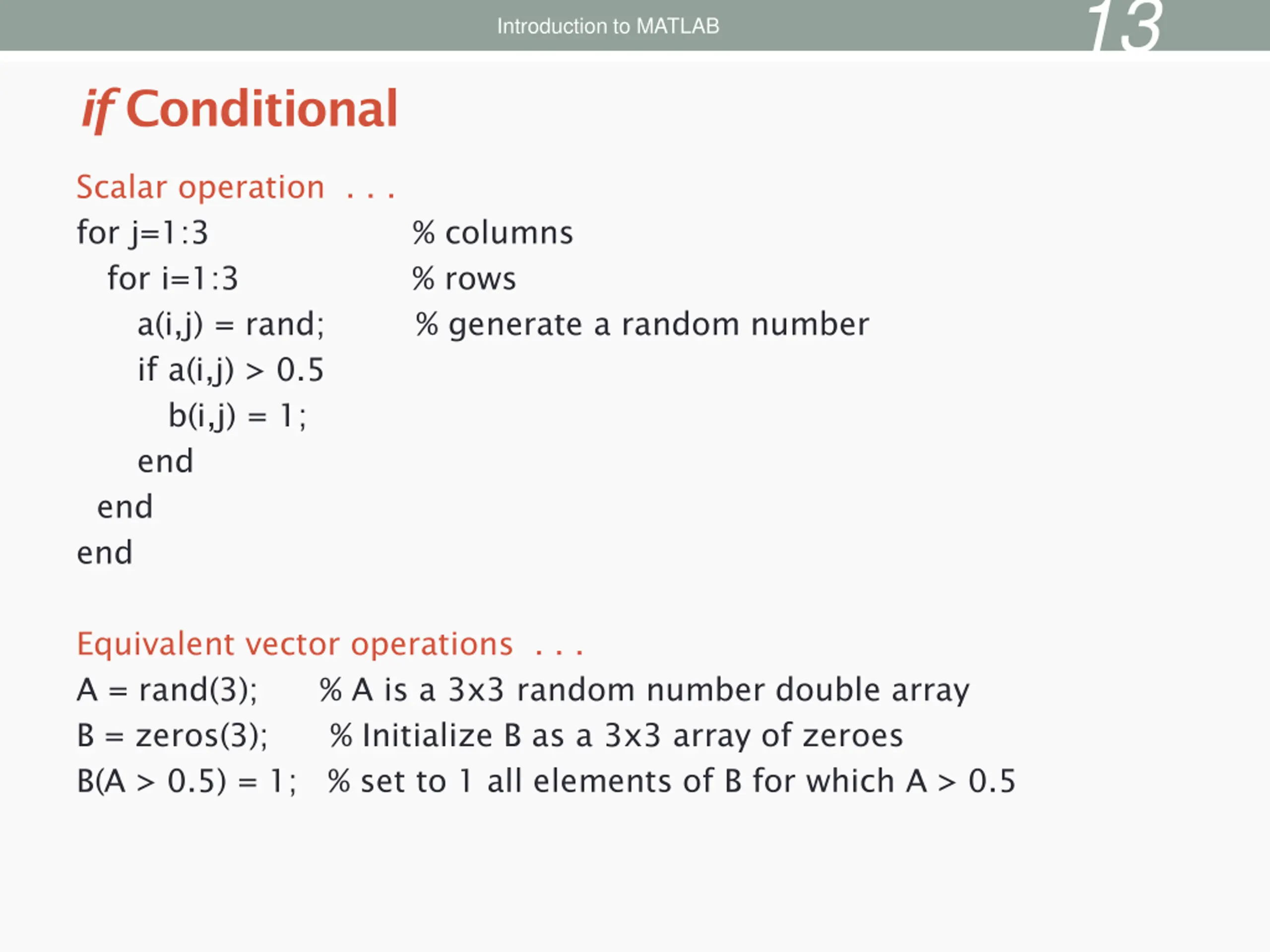 Introduction to MATLAB 13

if Conditional

Scalar operation . . .
for j=1:3 % columns
for i=1:3 % rows
a(i,j) = rand; % generate a random number
if a(i,j) > 0.5
b(i,j) = 1;
end
end
end

Equivalent vector operations . . .
A = rand(3); % A is a 3x3 random number double array
B = zeros(3); % Initialize B as a 3x3 array of zeroes
B(A > 0.5) = 1; % set to 1 all elements of B for which A > 0.5